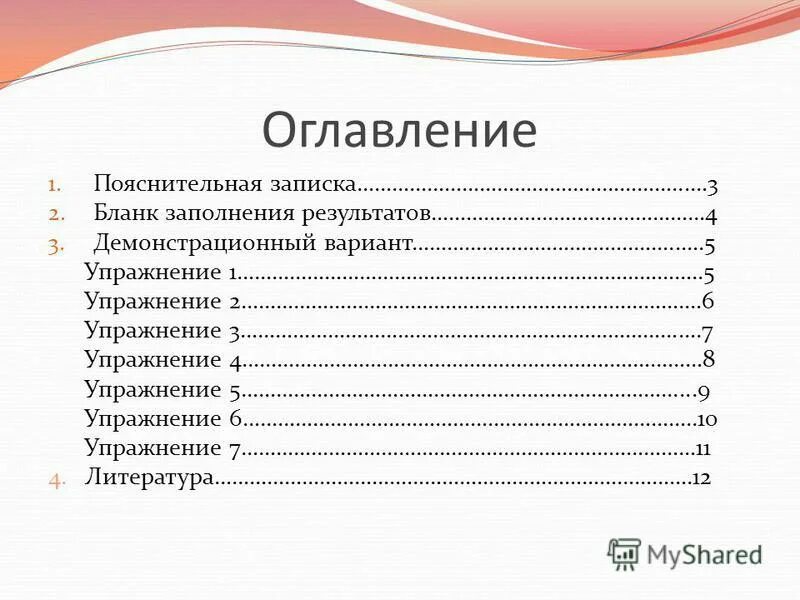 Оглавление

1. Пояснительная записка……………………………………………………3
2. Бланк заполнения результатов………………………………………4
3. Демонстрационный вариант…………………………………………5
Упражнение 1………………………………………………………………………5
Упражнение 2………………………………………………………………………6
Упражнение 3………………………………………………………………………7
Упражнение 4………………………………………………………………………8
Упражнение 5………………………………………………………………………9
Упражнение 6………………………………………………………………………10
Упражнение 7………………………………………………………………………11
4. Литература…………………………………………………………………………12

MyShared